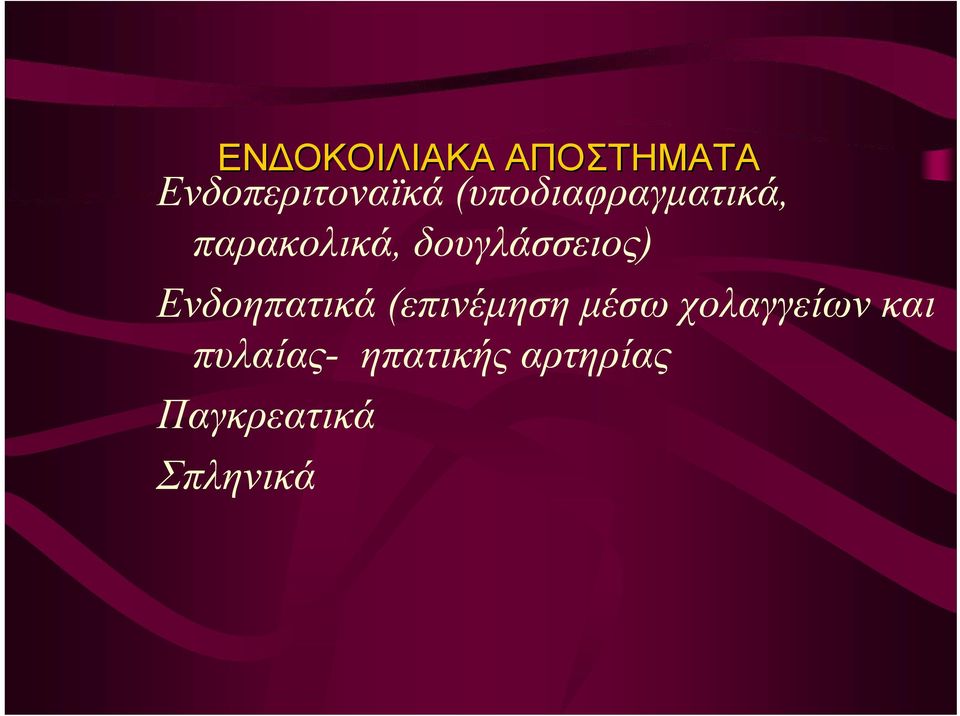 ΕΝΔΟΚΟΙΛΙΑΚΑ ΑΠΟΣΤΗΜΑΤΑ

Ενδοπεριτοναϊκά (υποδιαφραγματικά, παρακολικά, δουγλάσσειος)

Ενδοηπατικά (επινέμηση μέσω χολαγγείων και πυλαίας- ηπατικής αρτηρίας

Παγκρεατικά

Σπληνικά